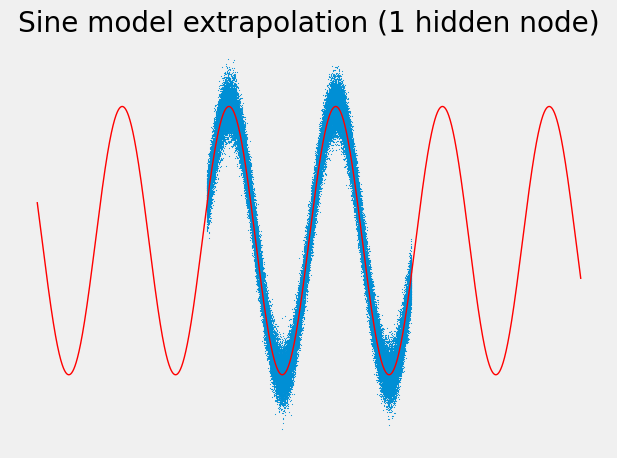 Sine model extrapolation (1 hidden node)